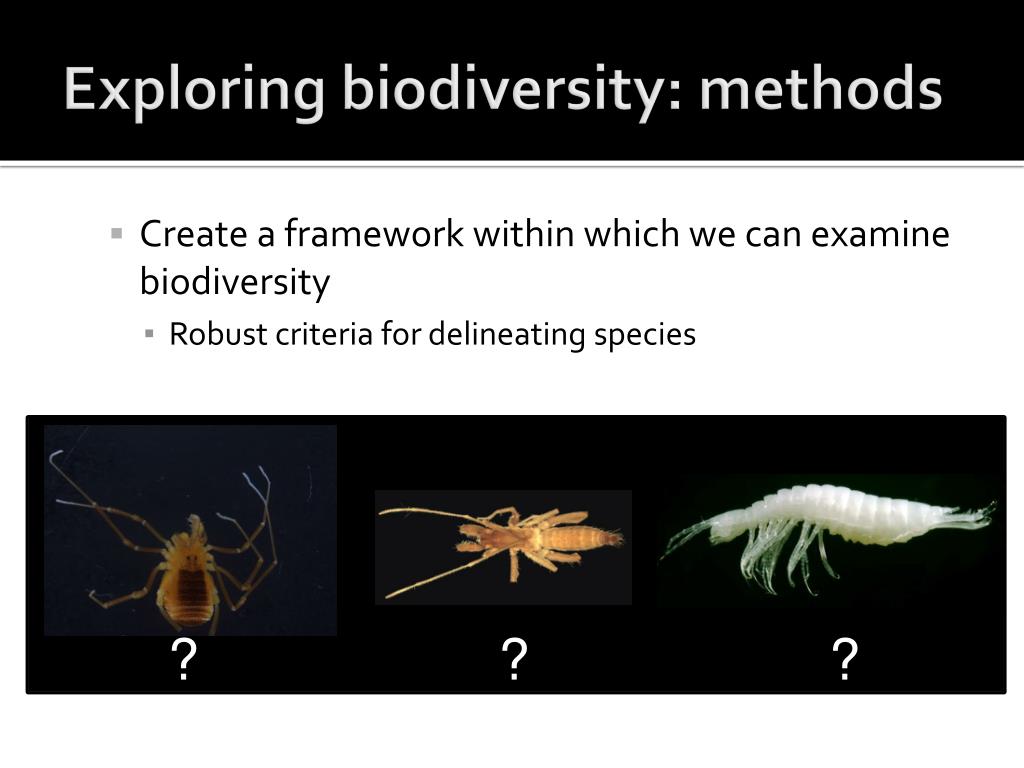 Exploring biodiversity: methods

▪ Create a framework within which we can examine biodiversity
▪ Robust criteria for delineating species

? ? ?